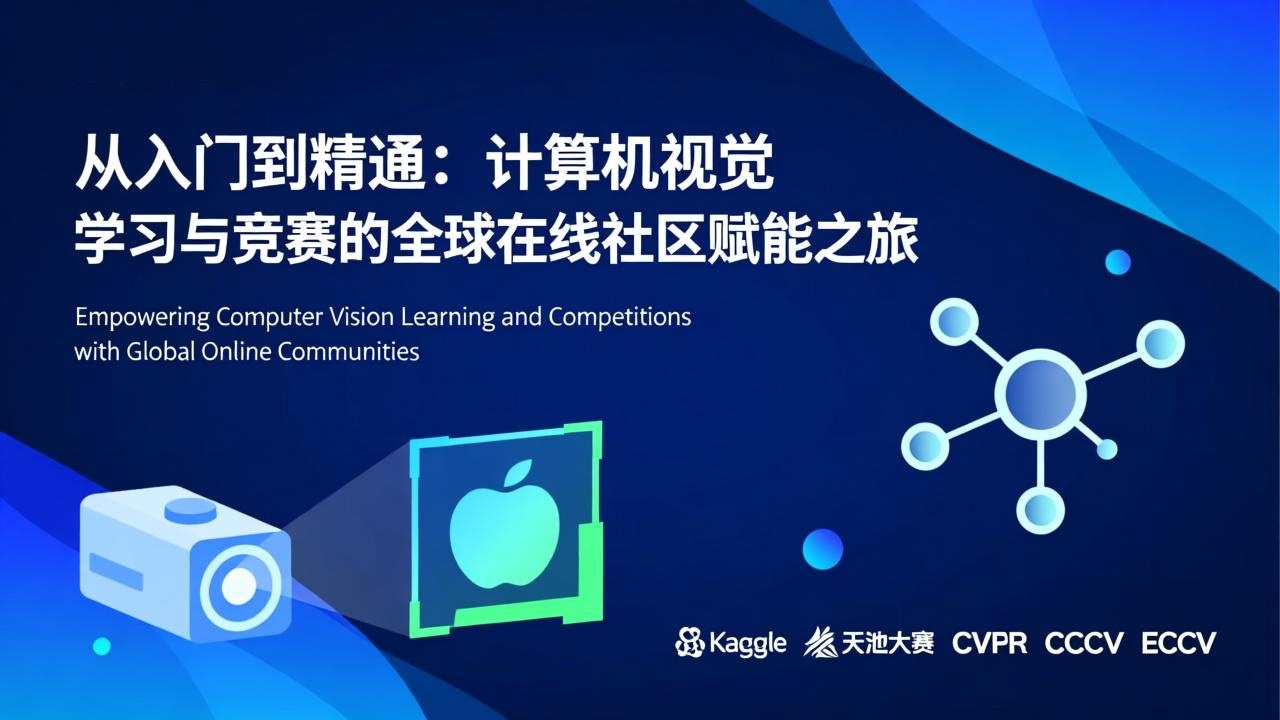 从入门到精通：计算机视觉
学习与竞赛的全球在线社区赋能之旅

Empowering Computer Vision Learning and Competitions with Global Online Communities

Kaggle 天池大赛 CVPR CCCV ECCV